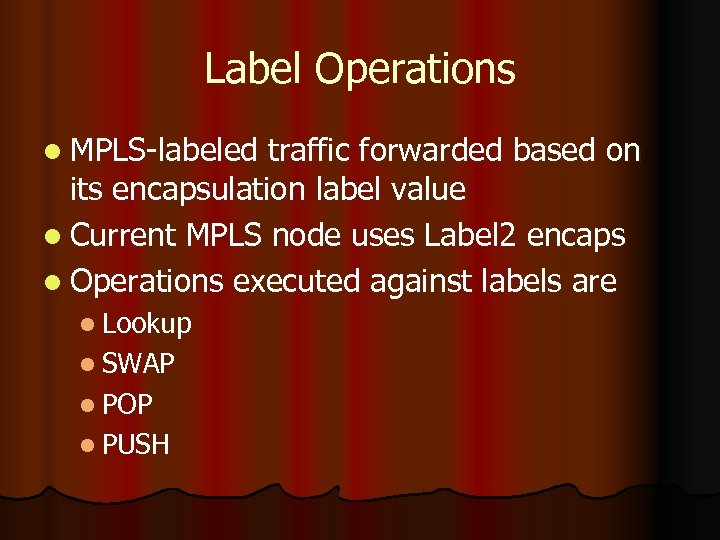 Label Operations

- MPLS-labeled traffic forwarded based on its encapsulation label value
- Current MPLS node uses Label2 encaps
- Operations executed against labels are
  - Lookup
  - SWAP
  - POP
  - PUSH